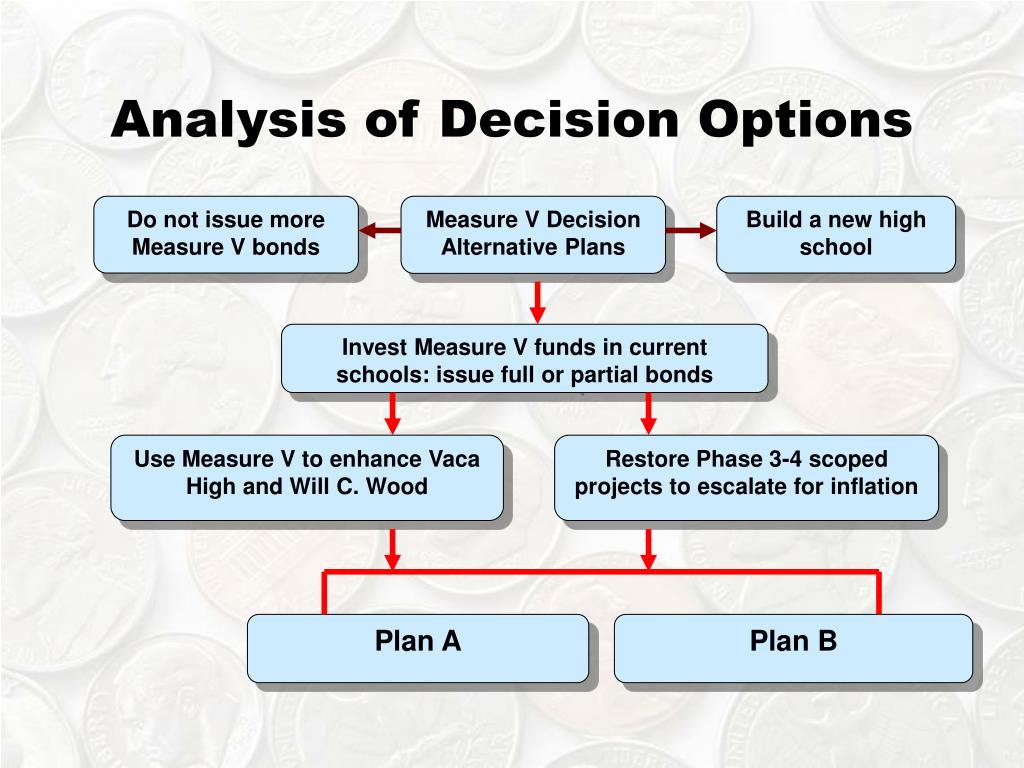 Analysis of Decision Options

Do not issue more Measure V bonds

Measure V Decision Alternative Plans

Build a new high school

Invest Measure V funds in current schools: issue full or partial bonds

Use Measure V to enhance Vaca High and Will C. Wood

Restore Phase 3-4 scoped projects to escalate for inflation

Plan A

Plan B